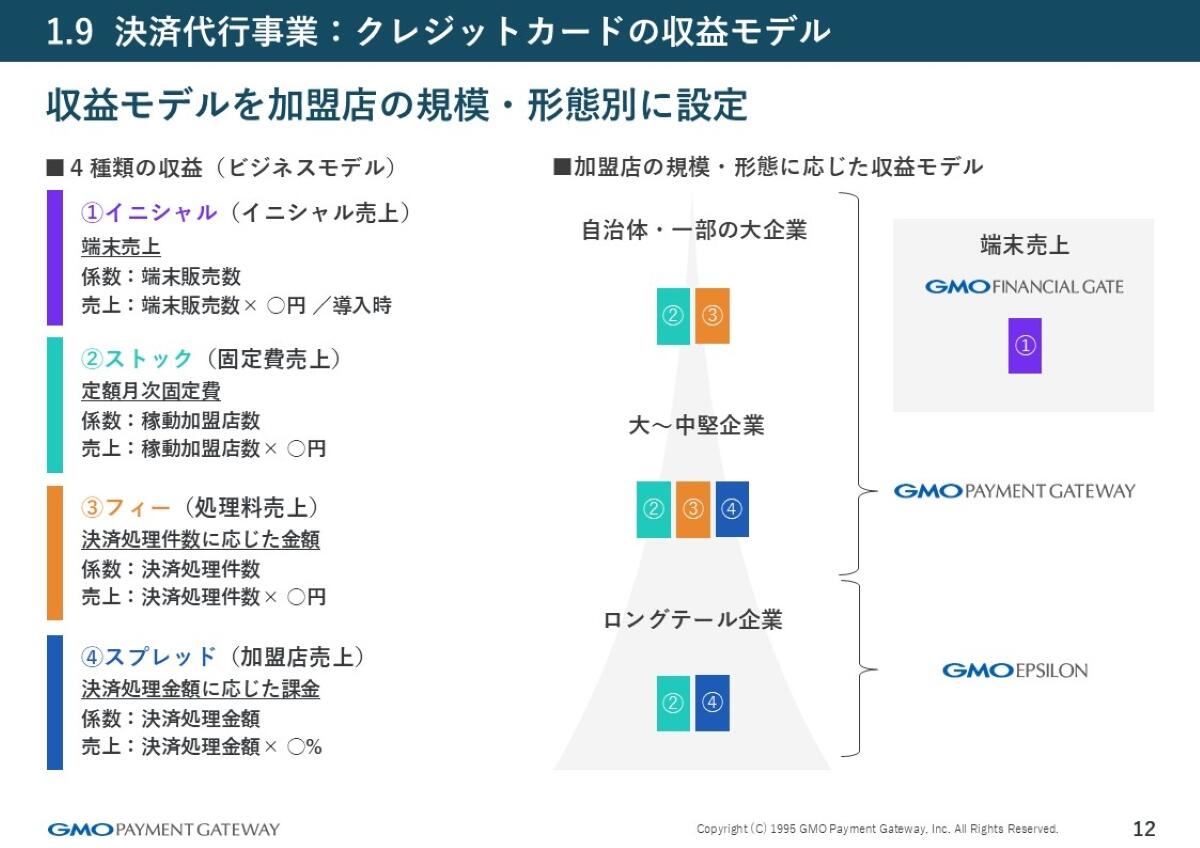 1.9 決済代行事業：クレジットカードの収益モデル

収益モデルを加盟店の規模・形態別に設定

■4種類の収益（ビジネスモデル）

①イニシャル（イニシャル売上）
端末売上
係数：端末販売数
売上：端末販売数× ○円 ／導入時

②ストック（固定費売上）
定額月次固定費
係数：稼動加盟店数
売上：稼動加盟店数× ○円

③フィー（処理料売上）
決済処理件数に応じた金額
係数：決済処理件数
売上：決済処理件数× ○円

④スプレッド（加盟店売上）
決済処理金額に応じた課金
係数：決済処理金額
売上：決済処理金額× ○%

■加盟店の規模・形態に応じた収益モデル

自治体・一部の大企業
② ③

大～中堅企業
② ③ ④

ロングテール企業
② ④

端末売上
GMO FINANCIAL GATE
①

GMO PAYMENT GATEWAY

GMO EPSILON

GMO PAYMENT GATEWAY

Copyright (C) 1995 GMO Payment Gateway, Inc. All Rights Reserved.

12